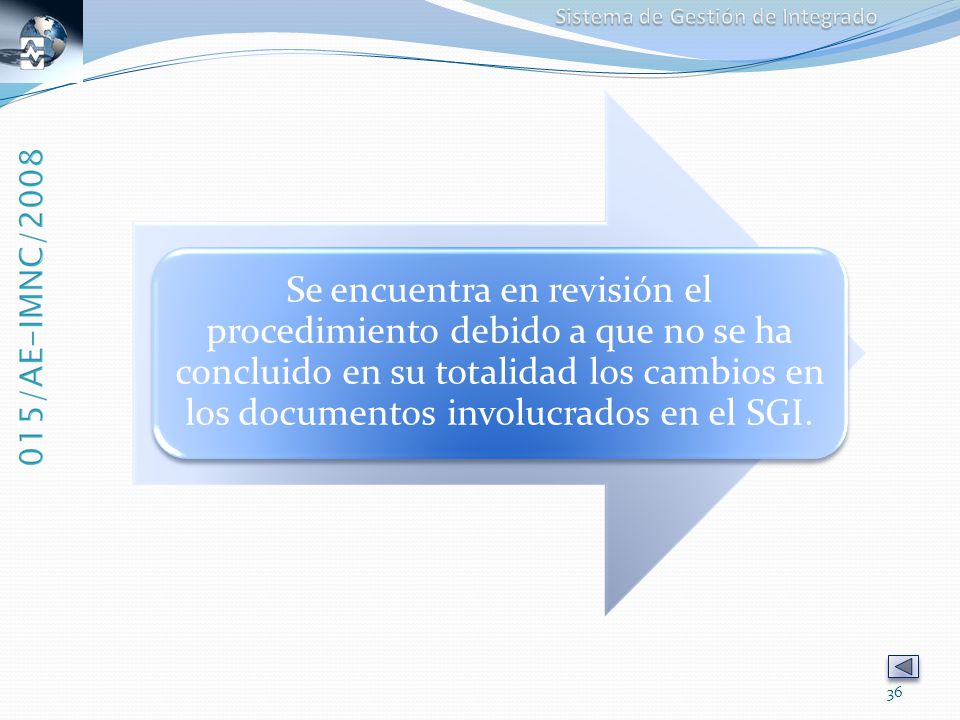 Sistema de Gestión de Integrado

015/AE-IMNC/2008

Se encuentra en revisión el procedimiento debido a que no se ha concluido en su totalidad los cambios en los documentos involucrados en el SGI.

36